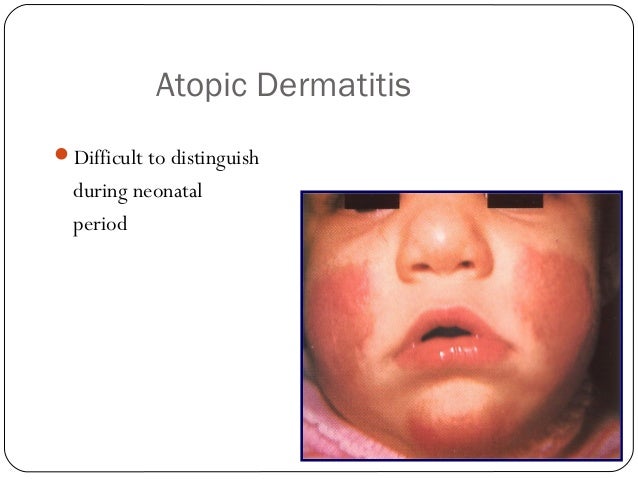 Atopic Dermatitis

Difficult to distinguish during neonatal period